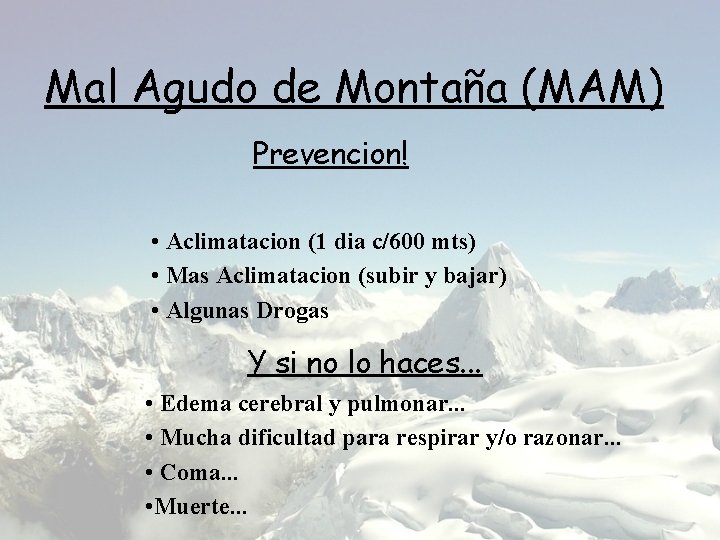 Mal Agudo de Montaña (MAM)

Prevencion!

• Aclimatacion (1 dia c/600 mts)
• Mas Aclimatacion (subir y bajar)
• Algunas Drogas

Y si no lo haces...

• Edema cerebral y pulmonar...
• Mucha dificultad para respirar y/o razonar...
• Coma...
•Muerte...